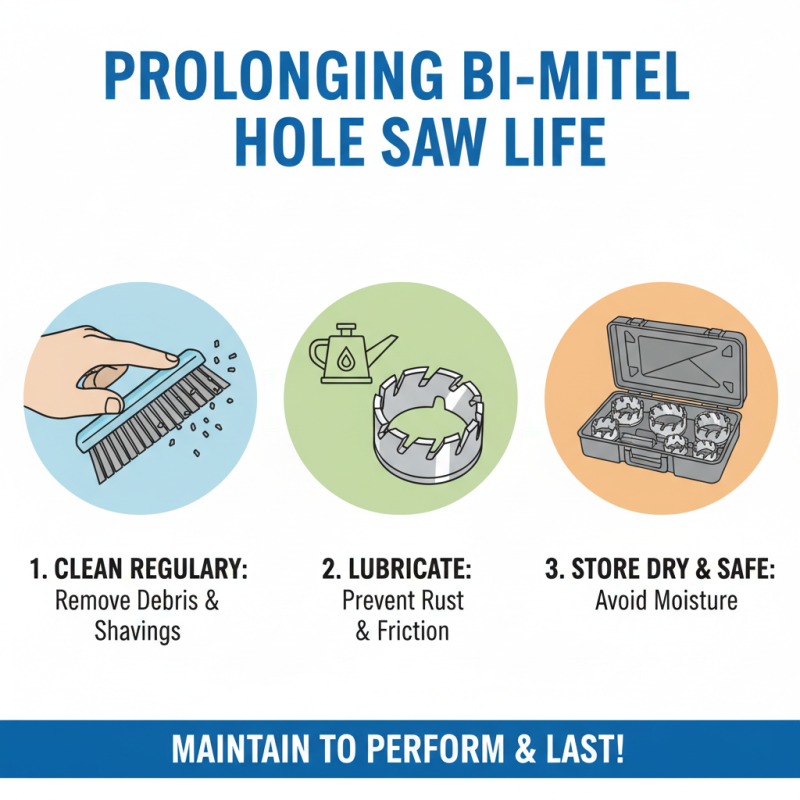 PROLONGING BI-MITEL HOLE SAW LIFE

1. CLEAN REGULARY:
Remove Debris & Shavings

2. LUBRICATE:
Prevent Rust & Friction

3. STORE DRY & SAFE:
Avoid Moisture

MAINTAIN TO PERFORM & LAST!